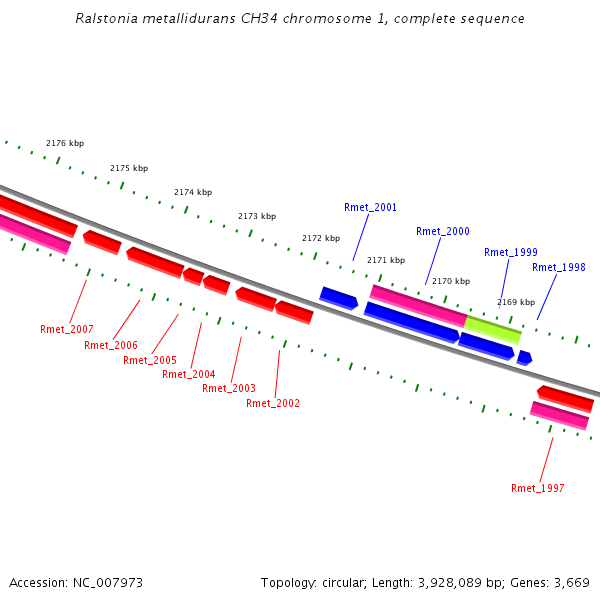 Ralstonia metallidurans CH34 chromosome 1, complete sequence

2176 kbp
2175 kbp
2174 kbp
2173 kbp
2172 kbp
2171 kbp
2170 kbp
2169 kbp

Rmet_2001
Rmet_2000
Rmet_1999
Rmet_1998

Rmet_2007
Rmet_2006
Rmet_2005
Rmet_2004
Rmet_2003
Rmet_2002

Rmet_1997

Accession: NC_007973

Topology: circular; Length: 3,928,089 bp; Genes: 3,669